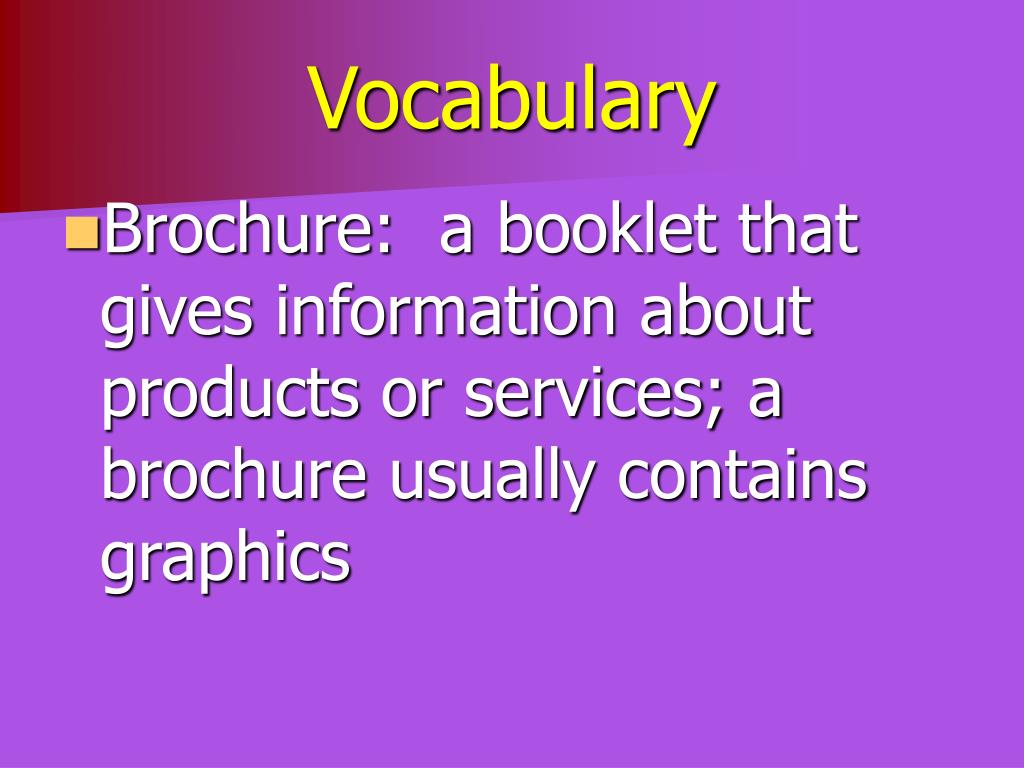 Vocabulary

Brochure: a booklet that gives information about products or services; a brochure usually contains graphics